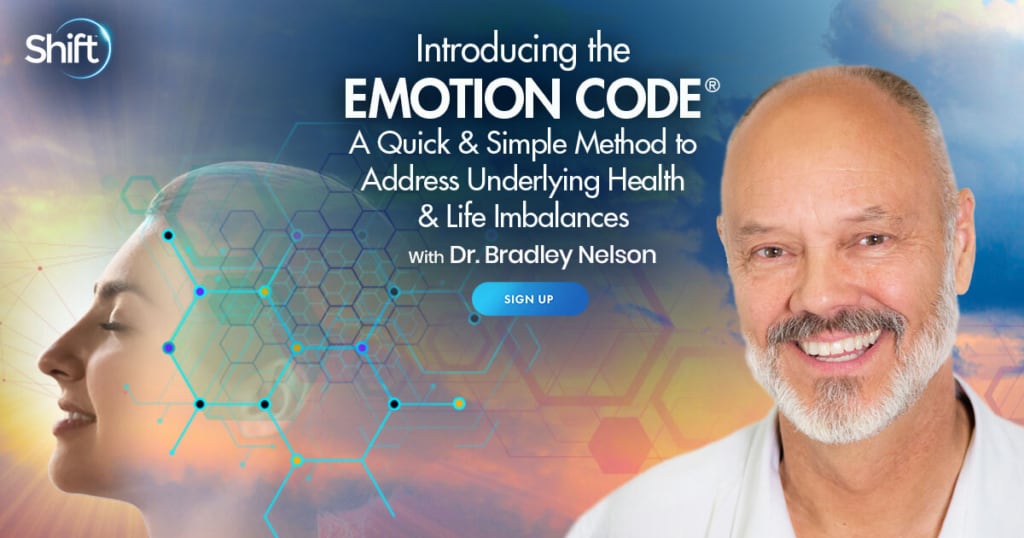 Shift

Introducing the
EMOTION CODE®
A Quick & Simple Method to Address Underlying Health & Life Imbalances

With Dr. Bradley Nelson

SIGN UP